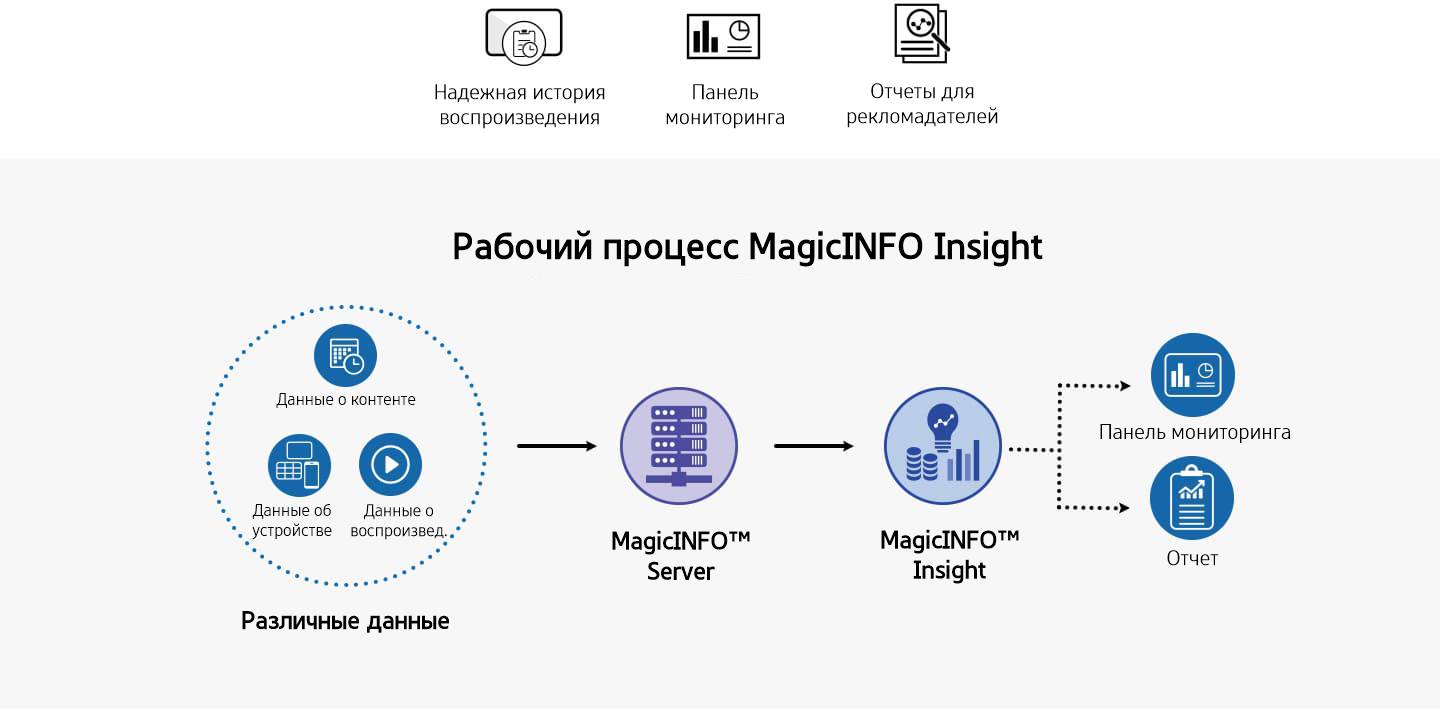 Надежная история воспроизведения

Панель мониторинга

Отчеты для рекломадателей

Рабочий процесс MagicINFO Insight

Данные о контенте

Данные об устройстве

Данные о воспроизвед.

Различные данные

MagicINFO™ Server

MagicINFO™ Insight

Панель мониторинга

Отчет